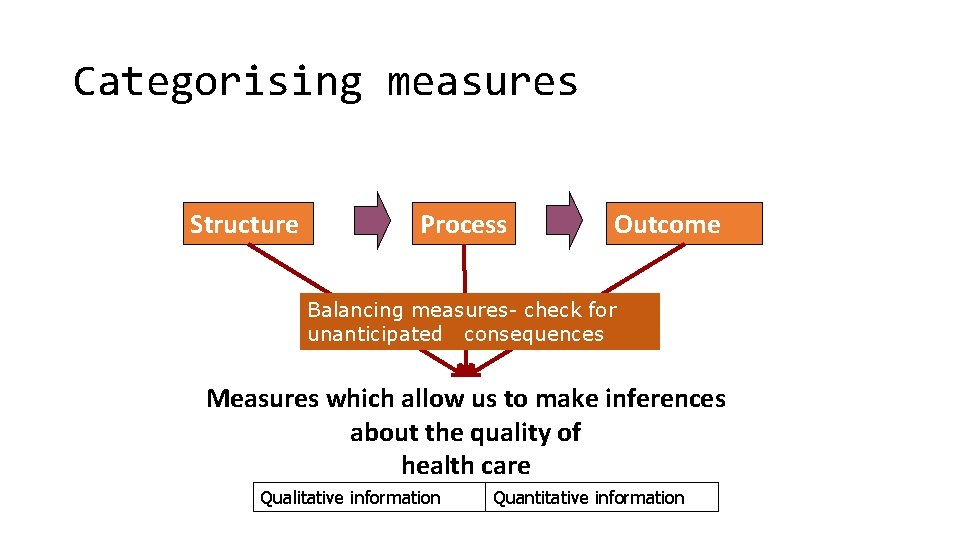 Categorising measures

Structure

Process

Outcome

Balancing measures- check for unanticipated consequences

Measures which allow us to make inferences about the quality of health care

| Qualitative information | Quantitative information |
|---|---|